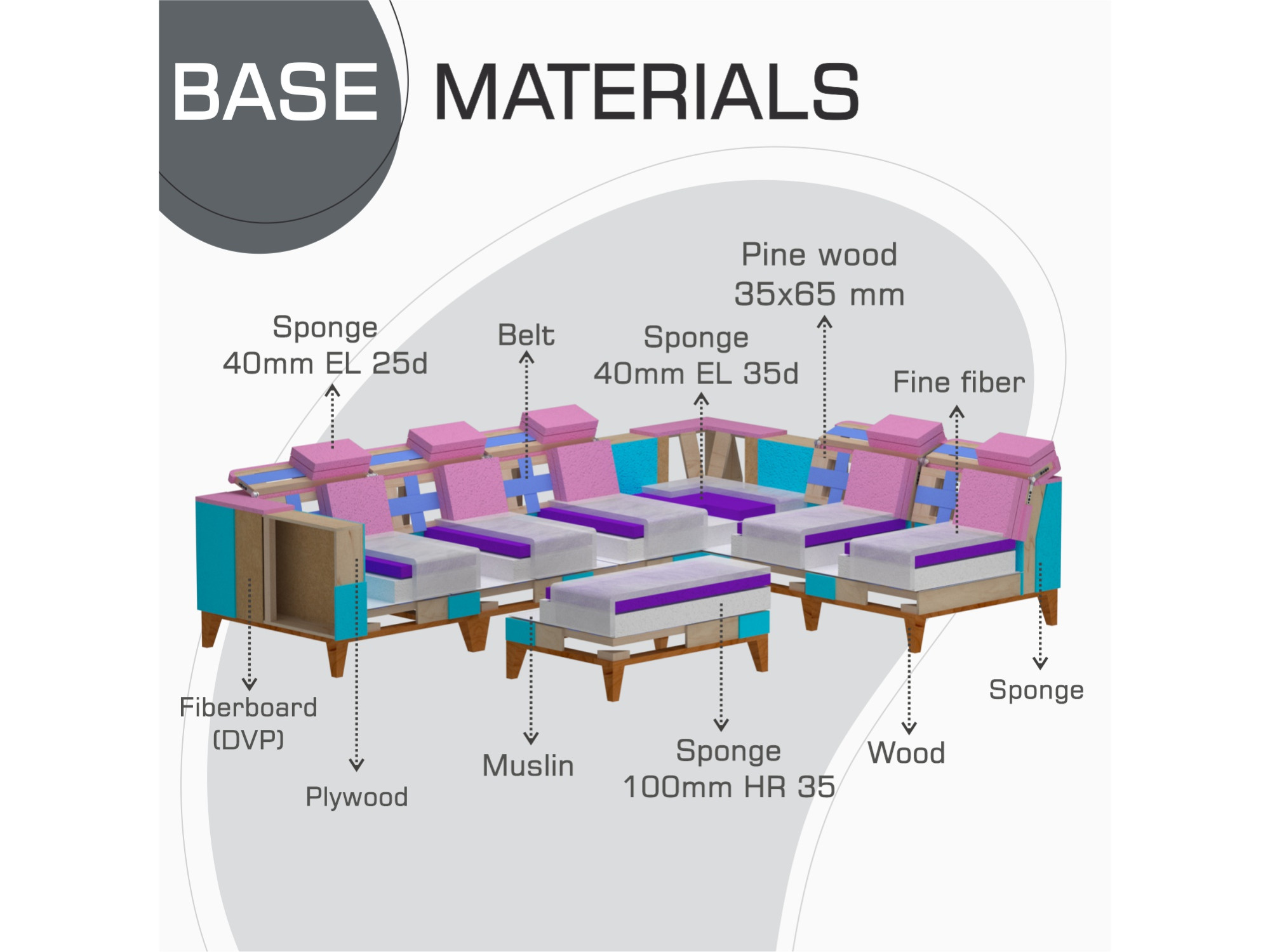 BASE MATERIALS

Pine wood
35x65 mm

Sponge
40mm EL 25d

Belt

Sponge
40mm EL 35d

Fine fiber

Fiberboard
(DVP)

Plywood

Muslin

Sponge
100mm HR 35

Wood

Sponge